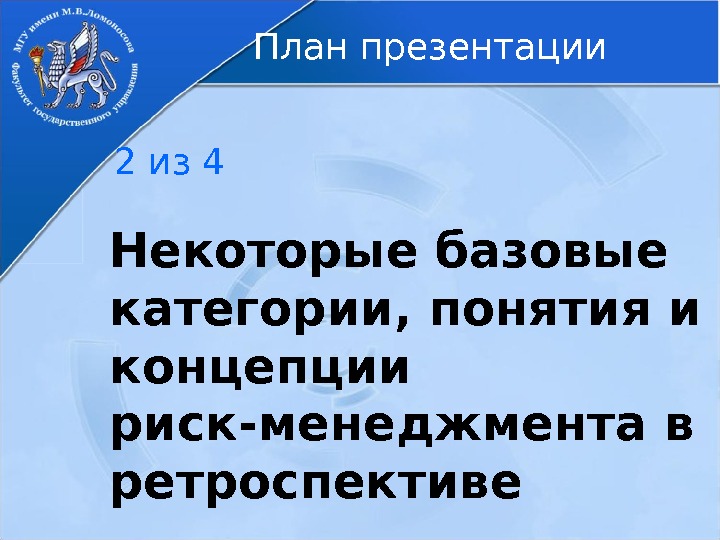 МГУ имени М.В.Ломоносова
Факультет государственного управления

План презентации

2 из 4

Некоторые базовые категории, понятия и концепции риск-менеджмента в ретроспективе